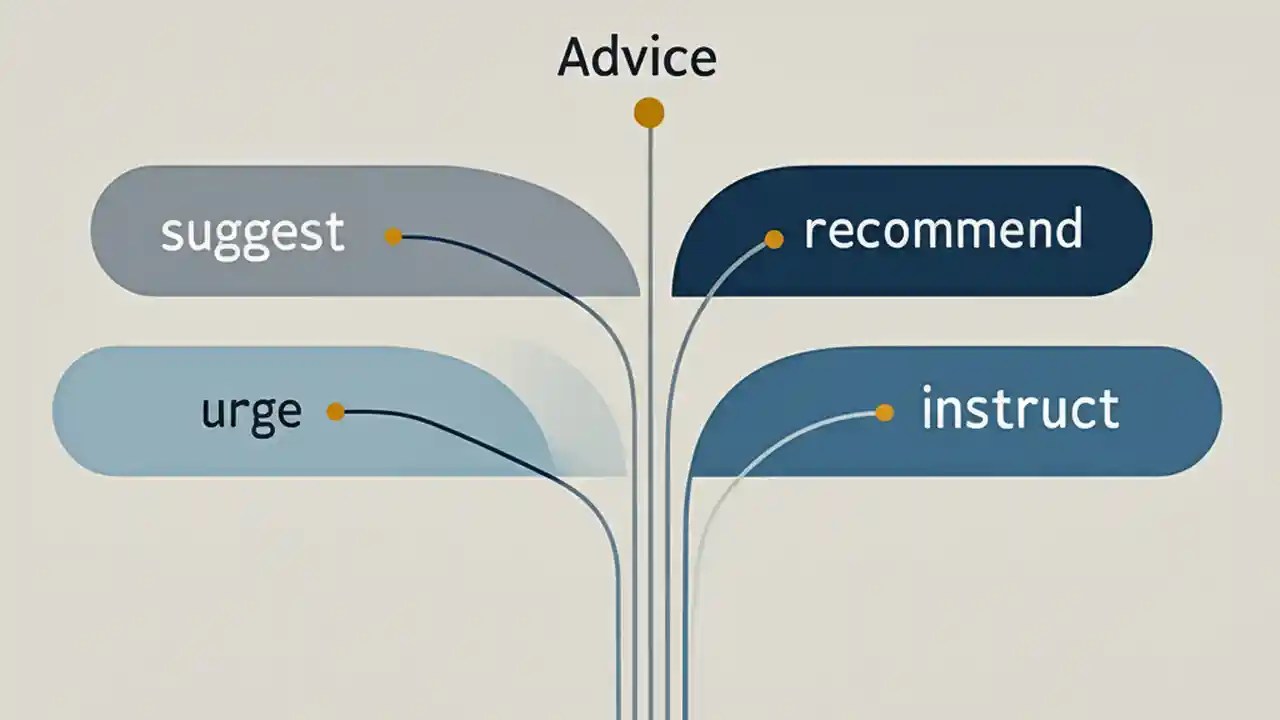 Advice

suggest

recommend

urge

instruct